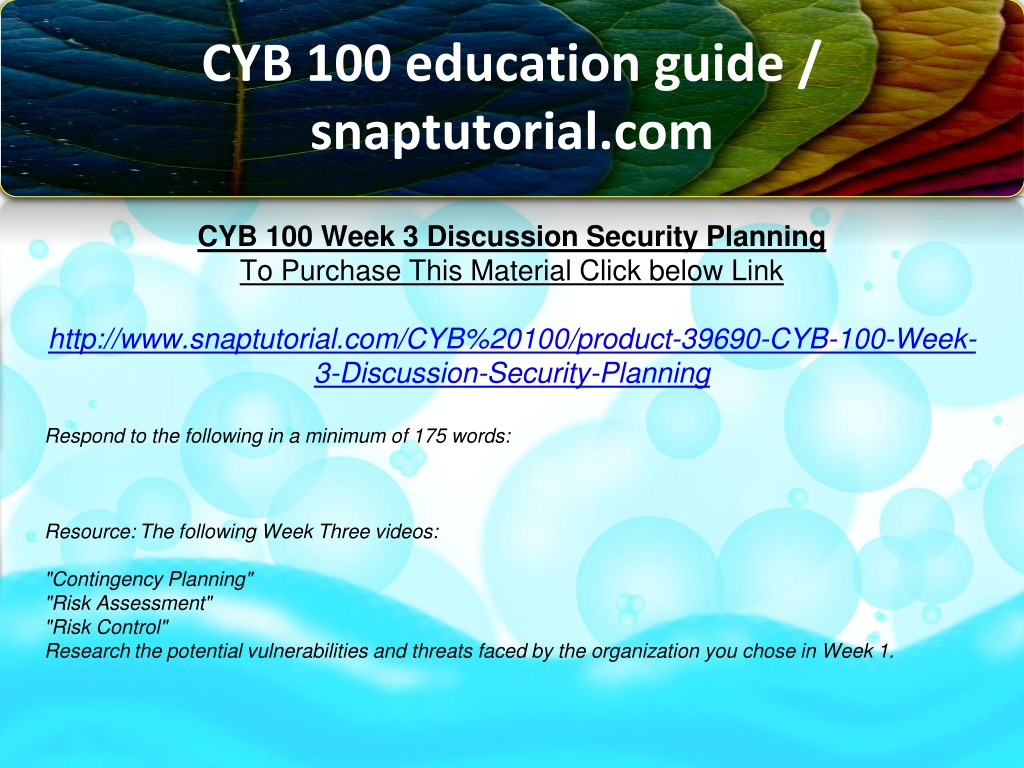 CYB 100 education guide / snaptutorial.com

CYB 100 Week 3 Discussion Security Planning
To Purchase This Material Click below Link

http://www.snaptutorial.com/CYB%20100/product-39690-CYB-100-Week-3-Discussion-Security-Planning

Respond to the following in a minimum of 175 words:

Resource: The following Week Three videos:

"Contingency Planning"
"Risk Assessment"
"Risk Control"
Research the potential vulnerabilities and threats faced by the organization you chose in Week 1.